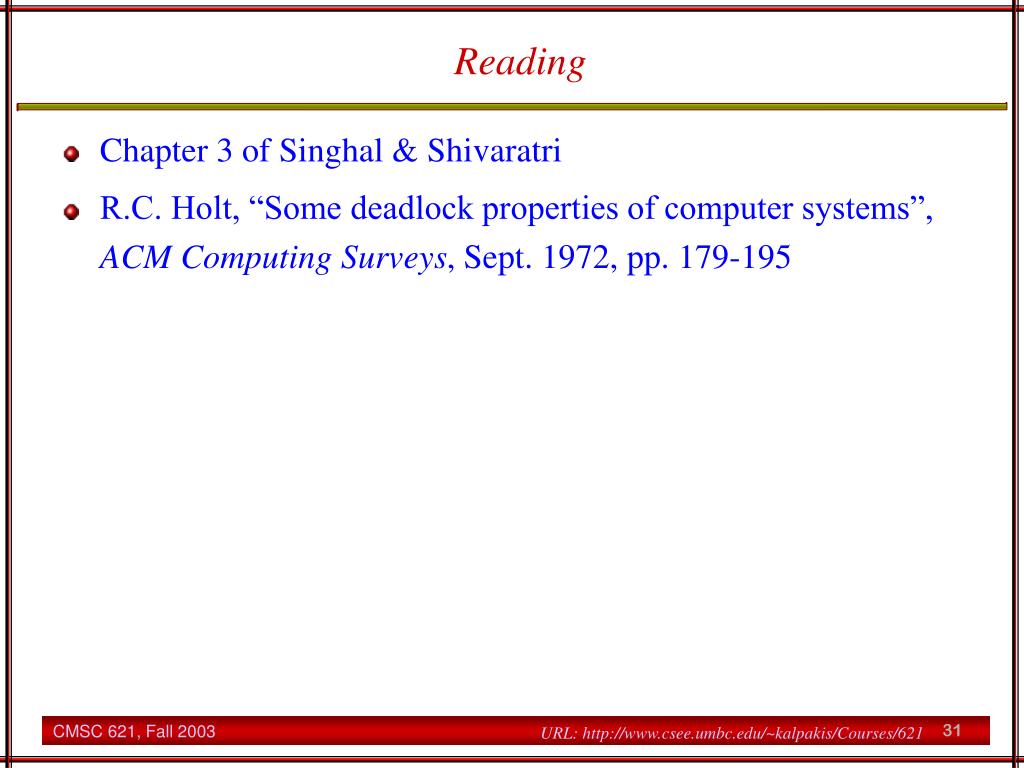 Reading

Chapter 3 of Singhal & Shivaratri

R.C. Holt, “Some deadlock properties of computer systems”, ACM Computing Surveys, Sept. 1972, pp. 179-195

CMSC 621, Fall 2003

URL: http://www.csee.umbc.edu/~kalpakis/Courses/621

31